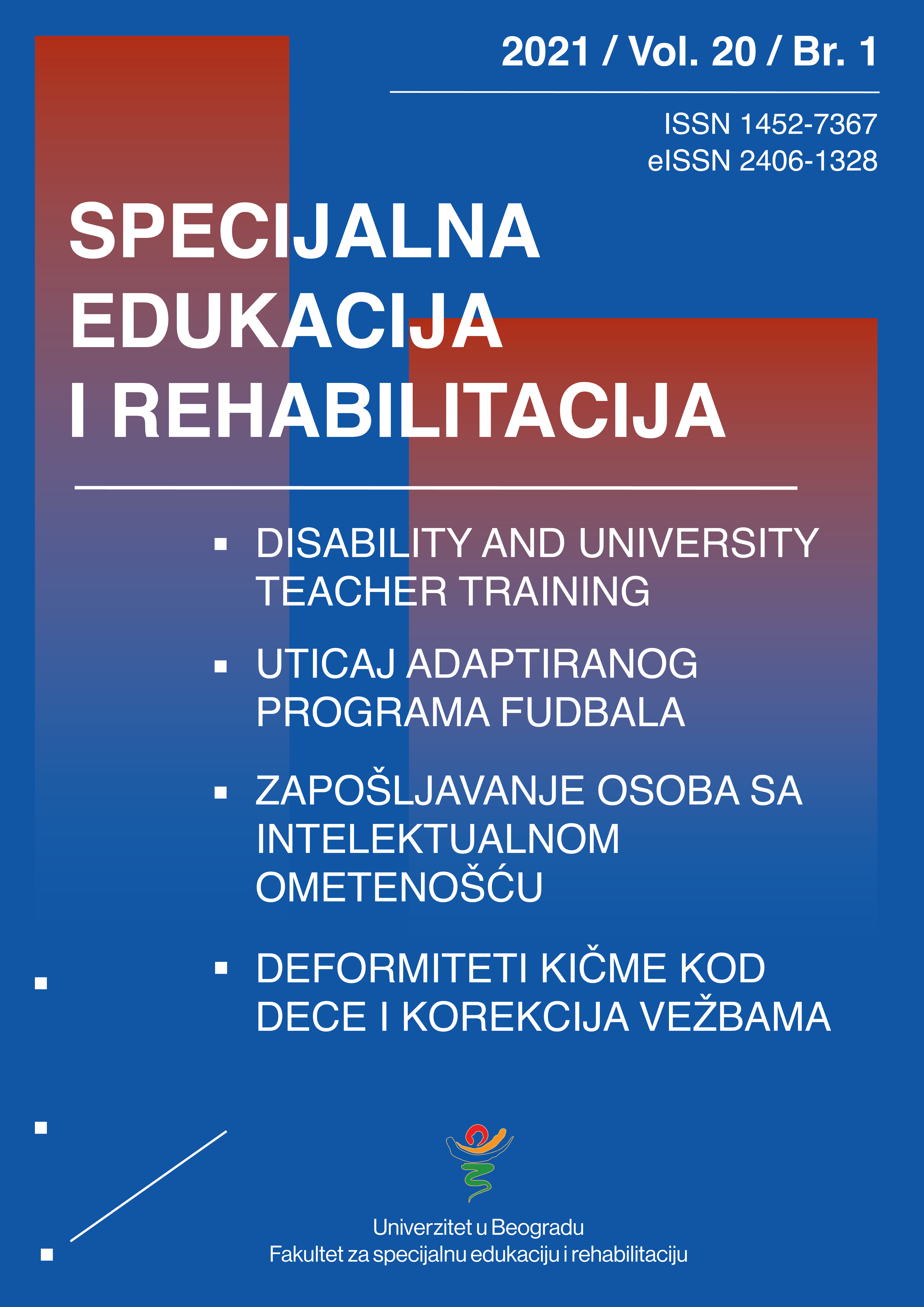 2021 / Vol. 20 / Br. 1

ISSN 1452-7367
eISSN 2406-1328

SPECIJALNA EDUKACIJA I REHABILITACIJA

▪ DISABILITY AND UNIVERSITY TEACHER TRAINING

▪ UTICAJ ADAPTIRANOG PROGRAMA FUDBALA

▪ ZAPOŠLJAVANJE OSOBA SA INTELEKTUALNOM OMETENOŠĆU

▪ DEFORMITETI KIČME KOD DECE I KOREKCIJA VEŽBAMA

Univerzitet u Beogradu
Fakultet za specijalnu edukaciju i rehabilitaciju